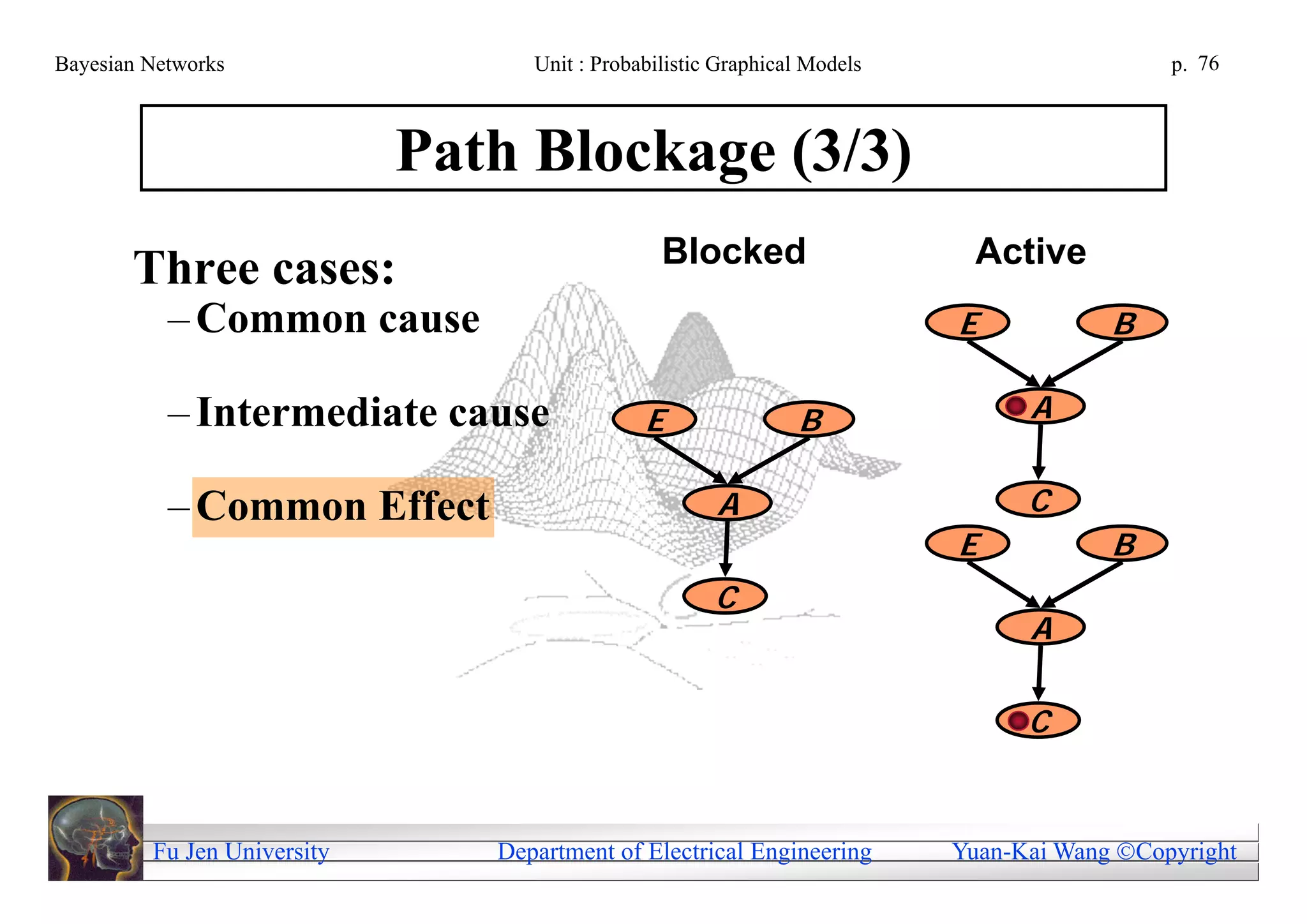 Bayesian Networks Unit : Probabilistic Graphical Models p. 76

Path Blockage (3/3)

Three cases:
– Common cause

– Intermediate cause

– Common Effect

Blocked

E B A C

Active

E B A C

E B A C

Fu Jen University Department of Electrical Engineering Yuan-Kai Wang ©Copyright